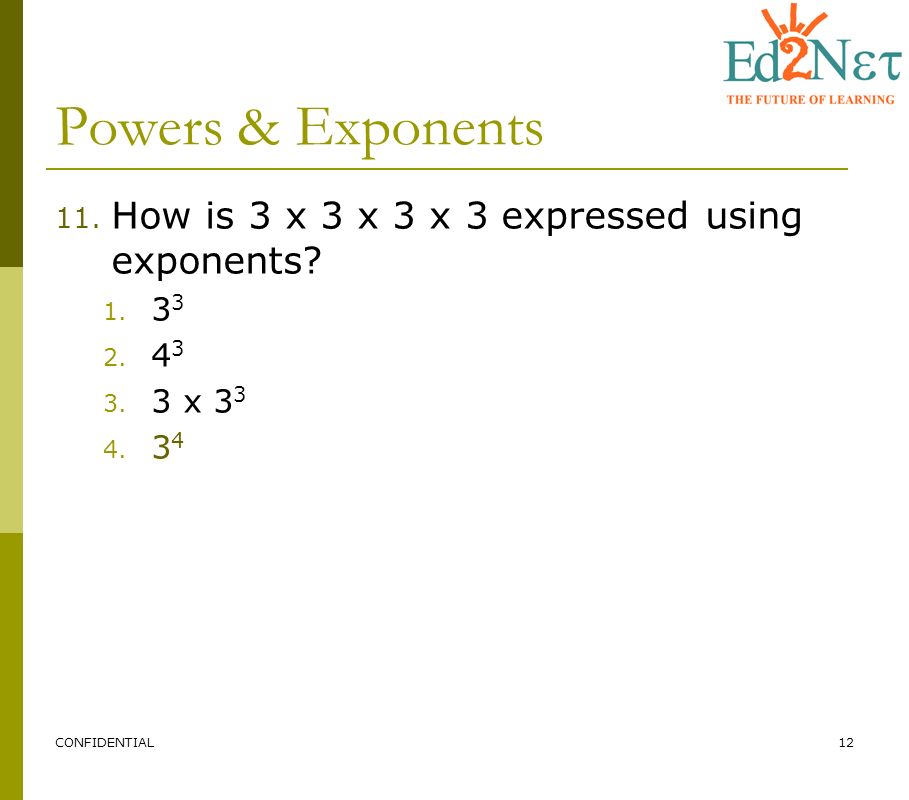 Ed2Nετ
THE FUTURE OF LEARNING

Powers & Exponents

11. How is 3 x 3 x 3 x 3 expressed using exponents?
1. $3^3$
2. $4^3$
3. $3 \times 3^3$
4. $3^4$

CONFIDENTIAL

12